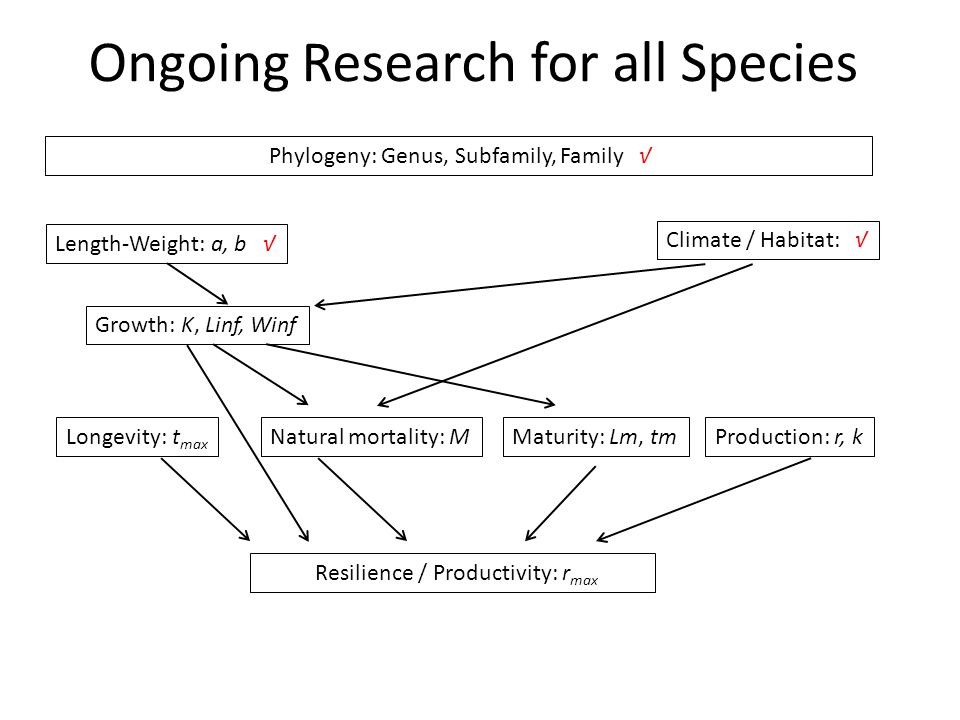 Ongoing Research for all Species

Phylogeny: Genus, Subfamily, Family √

Length-Weight: a, b √

Climate / Habitat: √

Growth: K, Linf, Winf

Longevity: $t_{max}$

Natural mortality: M

Maturity: Lm, tm

Production: r, k

Resilience / Productivity: $r_{max}$